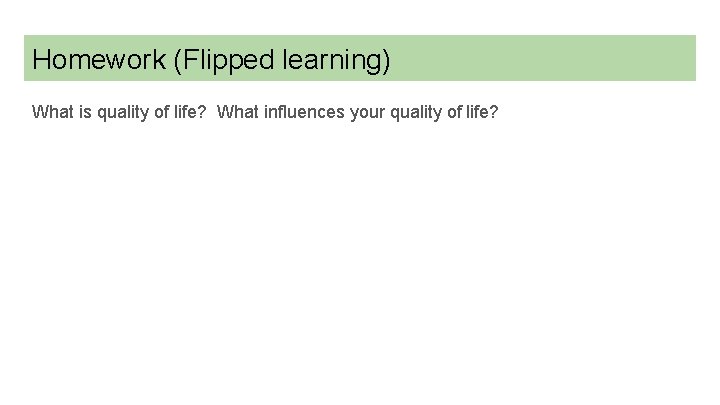 Homework (Flipped learning)

What is quality of life? What influences your quality of life?